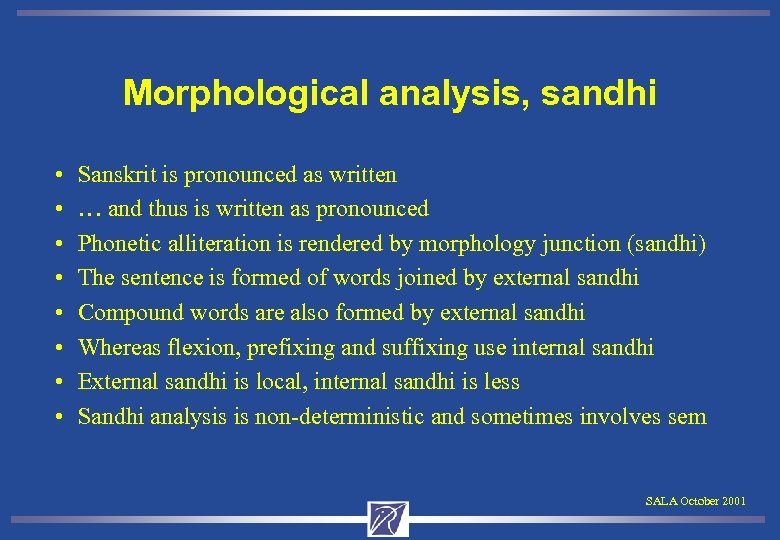 Morphological analysis, sandhi

• Sanskrit is pronounced as written
• … and thus is written as pronounced
• Phonetic alliteration is rendered by morphology junction (sandhi)
• The sentence is formed of words joined by external sandhi
• Compound words are also formed by external sandhi
• Whereas flexion, prefixing and suffixing use internal sandhi
• External sandhi is local, internal sandhi is less
• Sandhi analysis is non-deterministic and sometimes involves sem

SALA October 2001